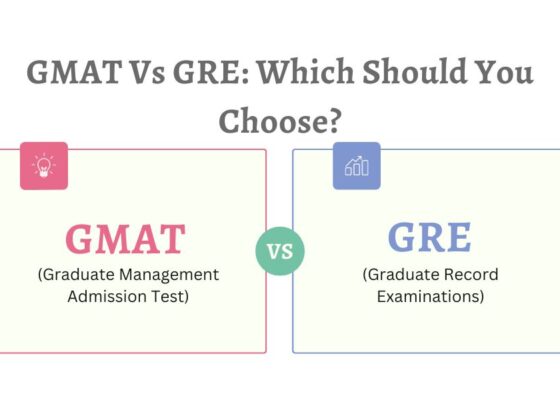 GMAT Vs GRE: Which Should You Choose?

GMAT
(Graduate Management Admission Test)

VS

GRE
(Graduate Record Examinations)